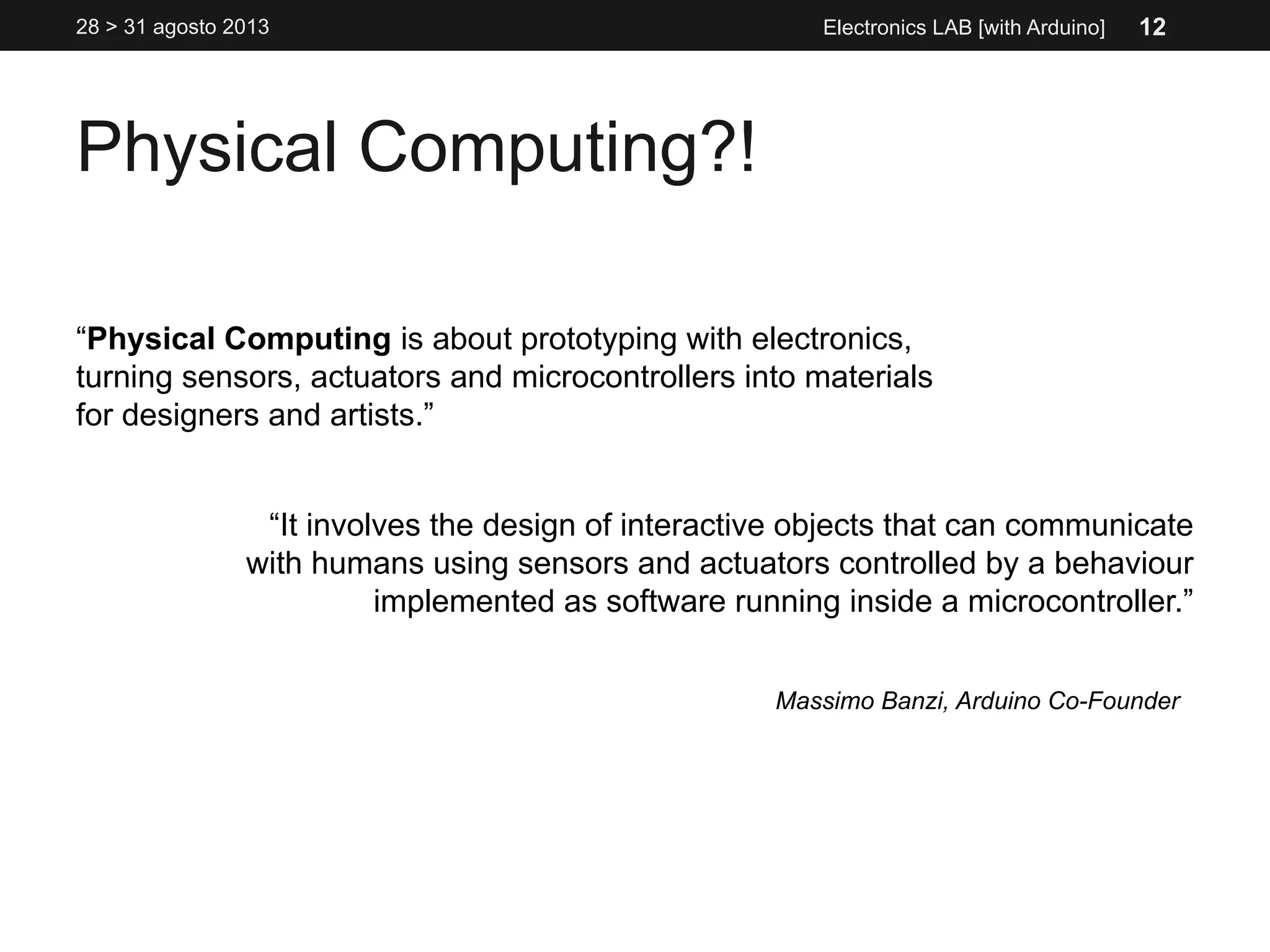 28 > 31 agosto 2013

Electronics LAB [with Arduino] 12

Physical Computing?!

“Physical Computing is about prototyping with electronics, turning sensors, actuators and microcontrollers into materials for designers and artists.”

“It involves the design of interactive objects that can communicate with humans using sensors and actuators controlled by a behaviour implemented as software running inside a microcontroller.”

Massimo Banzi, Arduino Co-Founder